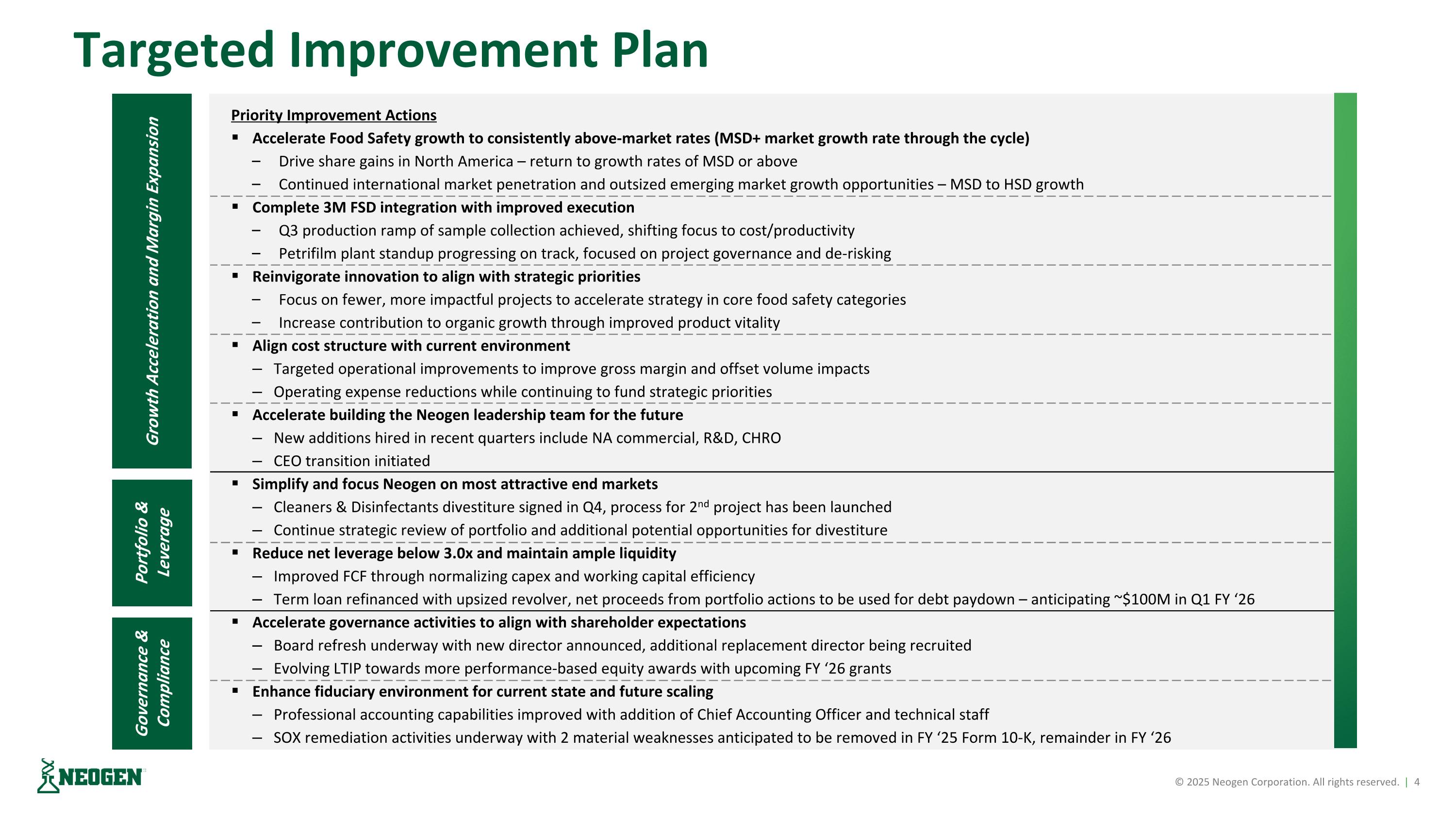 Targeted Improvement Plan

Growth Acceleration and Margin Expansion

Priority Improvement Actions

▪ Accelerate Food Safety growth to consistently above-market rates (MSD+ market growth rate through the cycle)
– Drive share gains in North America – return to growth rates of MSD or above
– Continued international market penetration and outsized emerging market growth opportunities – MSD to HSD growth

▪ Complete 3M FSD integration with improved execution
– Q3 production ramp of sample collection achieved, shifting focus to cost/productivity
– Petrifilm plant standup progressing on track, focused on project governance and de-risking

▪ Reinvigorate innovation to align with strategic priorities
– Focus on fewer, more impactful projects to accelerate strategy in core food safety categories
– Increase contribution to organic growth through improved product vitality

▪ Align cost structure with current environment
– Targeted operational improvements to improve gross margin and offset volume impacts
– Operating expense reductions while continuing to fund strategic priorities

▪ Accelerate building the Neogen leadership team for the future
– New additions hired in recent quarters include NA commercial, R&D, CHRO
– CEO transition initiated

Portfolio & Leverage

▪ Simplify and focus Neogen on most attractive end markets
– Cleaners & Disinfectants divestiture signed in Q4, process for 2$^{nd}$ project has been launched
– Continue strategic review of portfolio and additional potential opportunities for divestiture

▪ Reduce net leverage below 3.0x and maintain ample liquidity
– Improved FCF through normalizing capex and working capital efficiency
– Term loan refinanced with upsized revolver, net proceeds from portfolio actions to be used for debt paydown – anticipating ~$100M in Q1 FY ‘26

Governance & Compliance

▪ Accelerate governance activities to align with shareholder expectations
– Board refresh underway with new director announced, additional replacement director being recruited
– Evolving LTIP towards more performance-based equity awards with upcoming FY ‘26 grants

▪ Enhance fiduciary environment for current state and future scaling
– Professional accounting capabilities improved with addition of Chief Accounting Officer and technical staff
– SOX remediation activities underway with 2 material weaknesses anticipated to be removed in FY ‘25 Form 10-K, remainder in FY ‘26

NEOGEN

© 2025 Neogen Corporation. All rights reserved. | 4